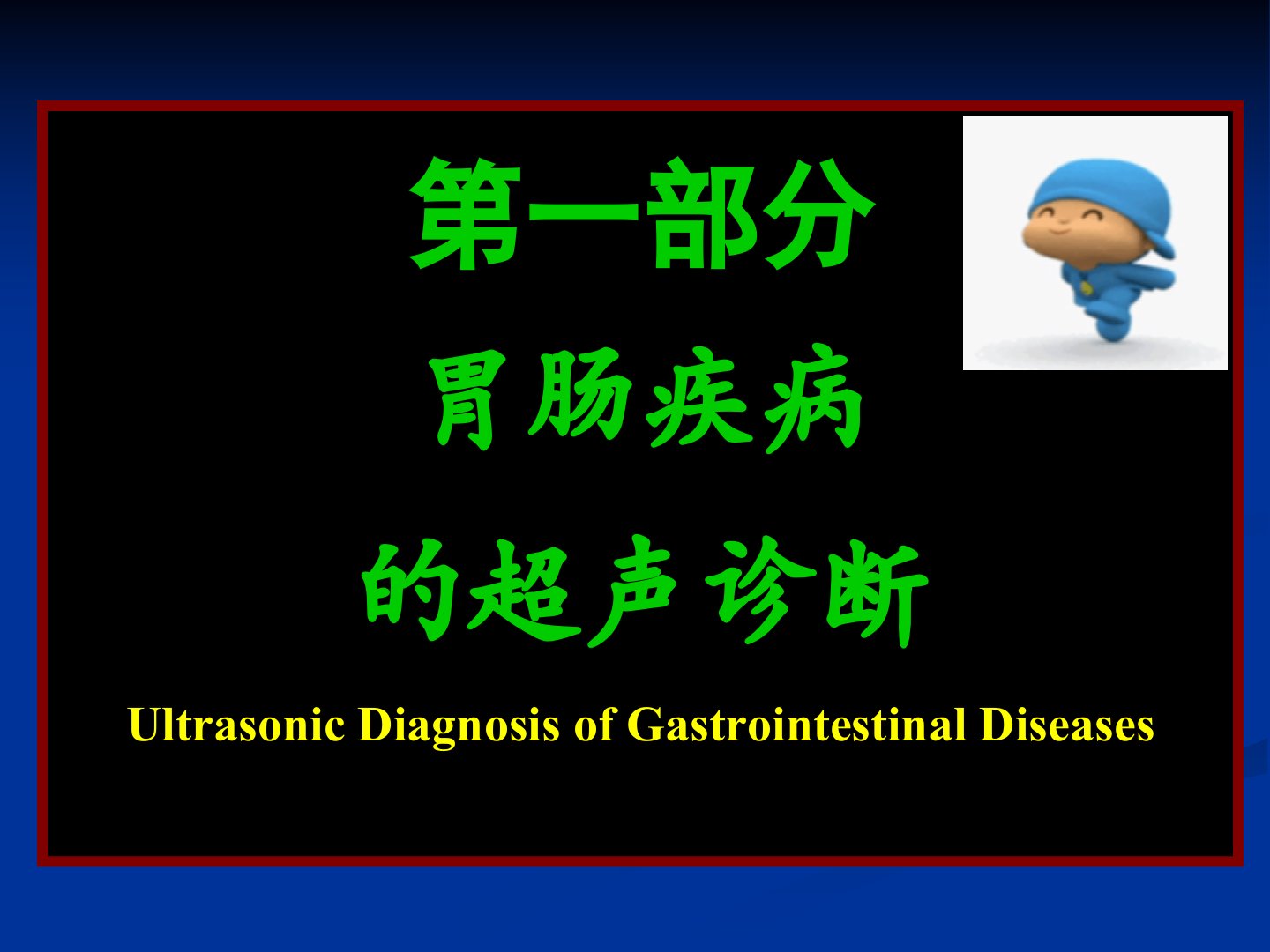 第一部分

胃肠疾病

的超声诊断

Ultrasonic Diagnosis of Gastrointestinal Diseases